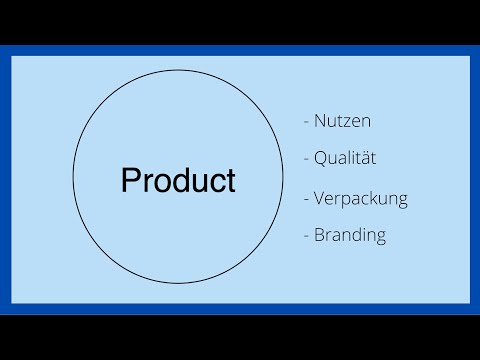 Product

- Nutzen
- Qualität
- Verpackung
- Branding